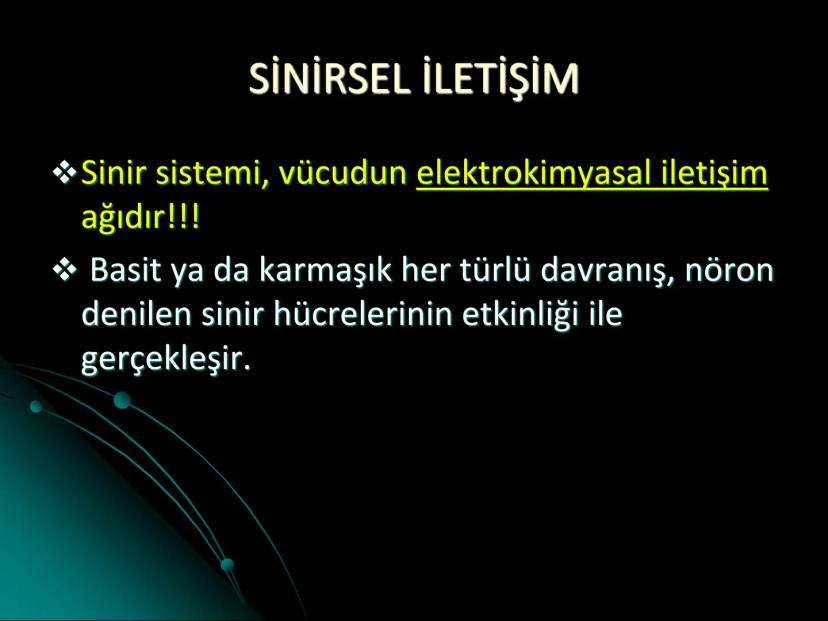 SİNİRSEL İLETİŞİM

❖ Sinir sistemi, vücudun elektrokimyasal iletişim ağıdır!!!

❖ Basit ya da karmaşık her türlü davranış, nöron denilen sinir hücrelerinin etkinliği ile gerçekleşir.